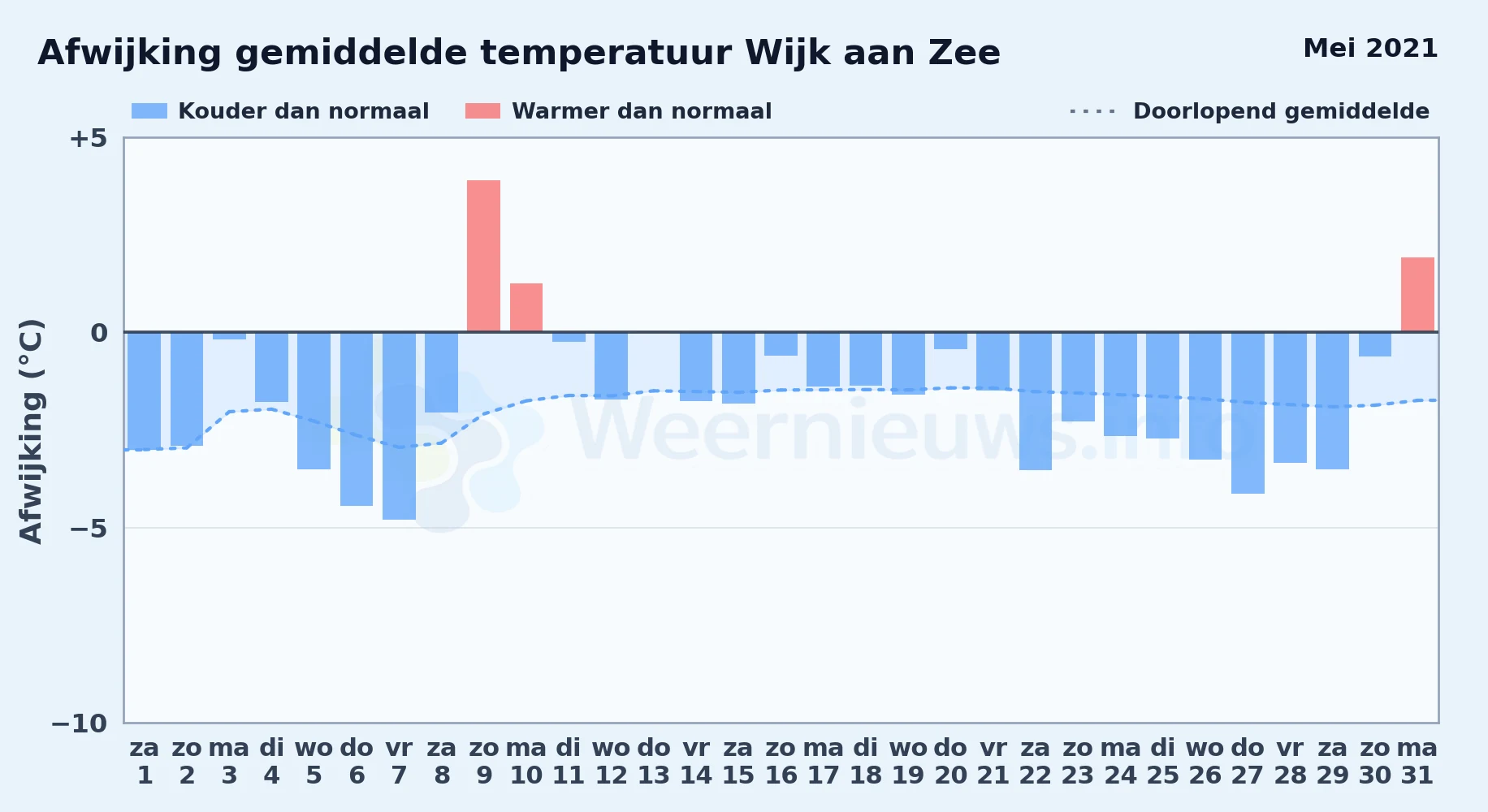 Afwijking gemiddelde temperatuur Wijk aan Zee

Mei 2021

Kouder dan normaal
Warmer dan normaal
Doorlopend gemiddelde

Afwijking (°C)

+5
0
−5
−10

Weernieuws.info

za 1
zo 2
ma 3
di 4
wo 5
do 6
vr 7
za 8
zo 9
ma 10
di 11
wo 12
do 13
vr 14
za 15
zo 16
ma 17
di 18
wo 19
do 20
vr 21
za 22
zo 23
ma 24
di 25
wo 26
do 27
vr 28
za 29
zo 30
ma 31